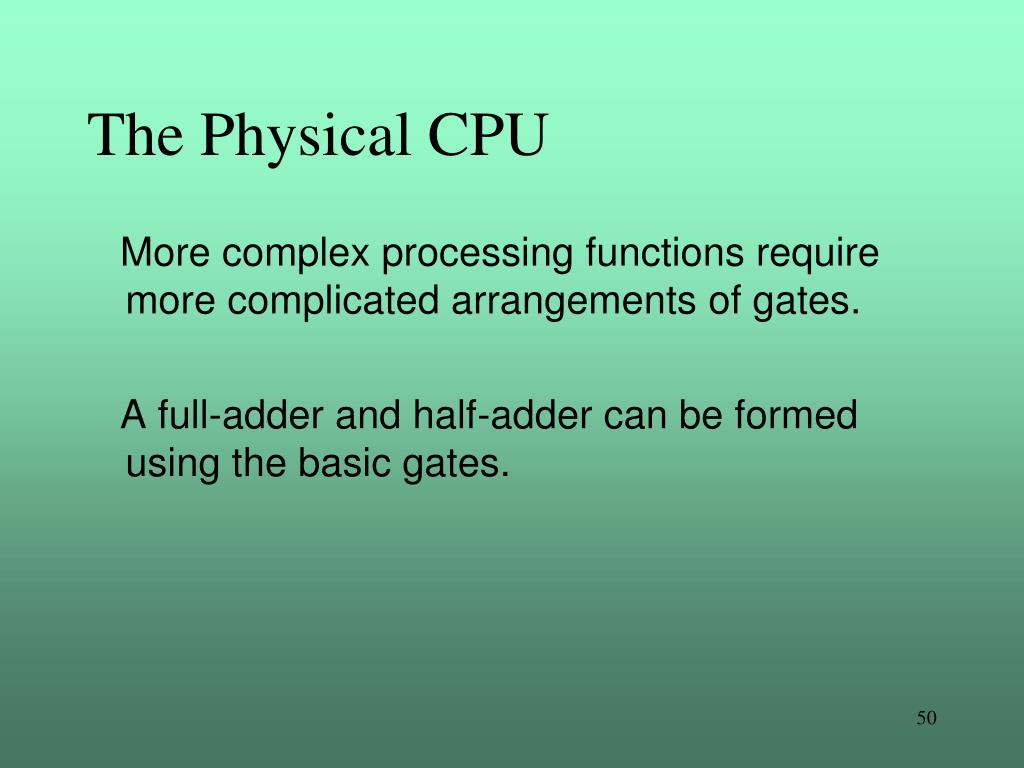 The Physical CPU

More complex processing functions require more complicated arrangements of gates.

A full-adder and half-adder can be formed using the basic gates.

50